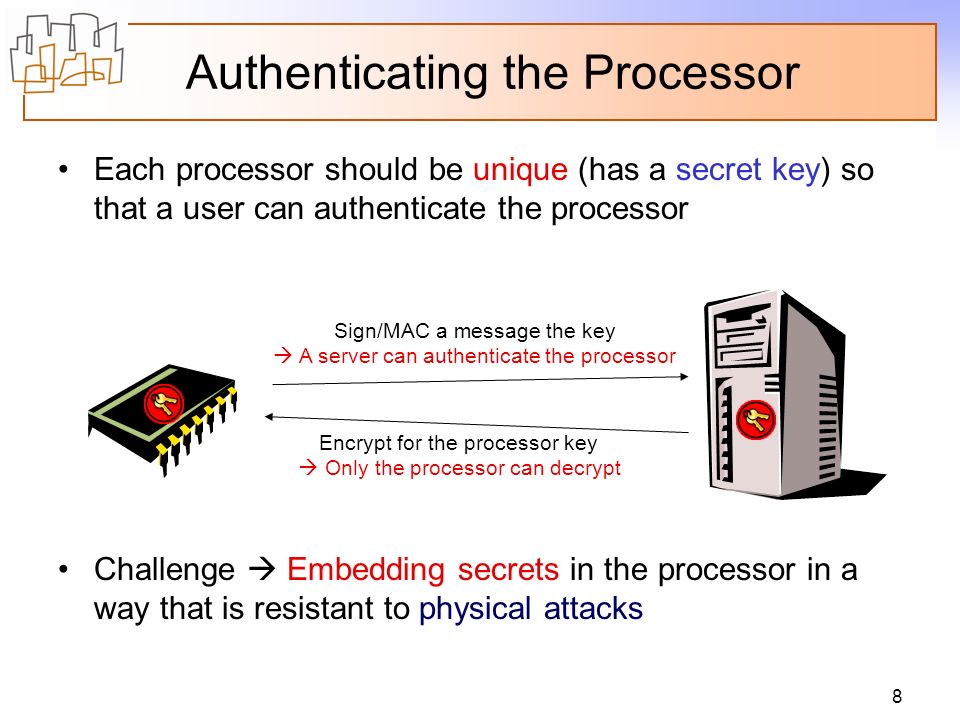 Authenticating the Processor

• Each processor should be unique (has a secret key) so that a user can authenticate the processor

Sign/MAC a message the key
→ A server can authenticate the processor

Encrypt for the processor key
→ Only the processor can decrypt

• Challenge → Embedding secrets in the processor in a way that is resistant to physical attacks

8